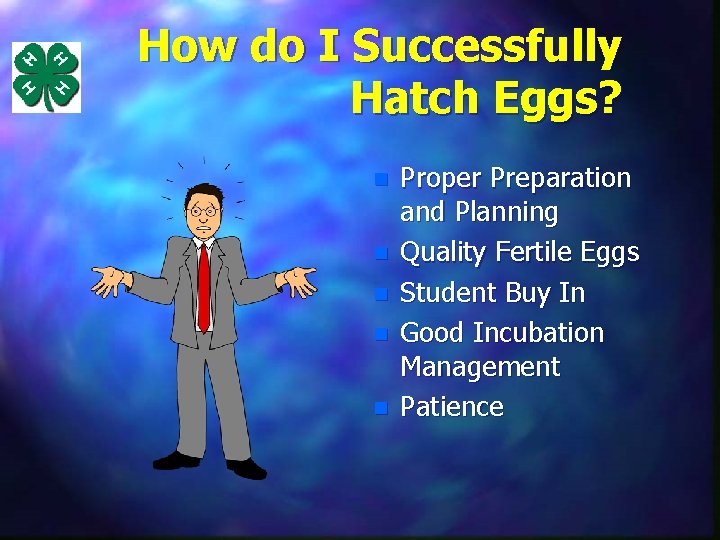 H H H H

How do I Successfully Hatch Eggs?

- Proper Preparation and Planning
- Quality Fertile Eggs
- Student Buy In
- Good Incubation Management
- Patience